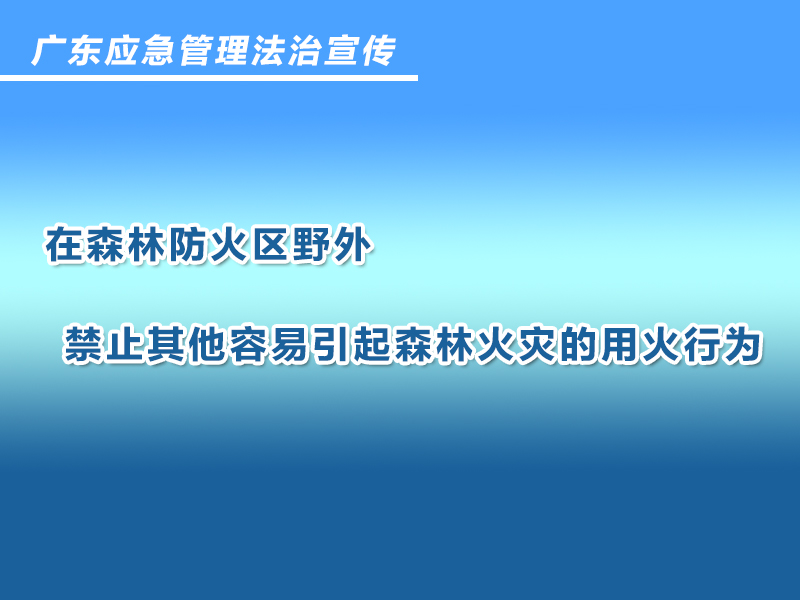 广东应急管理法治宣传

在森林防火区野外

禁止其他容易引起森林火灾的用火行为